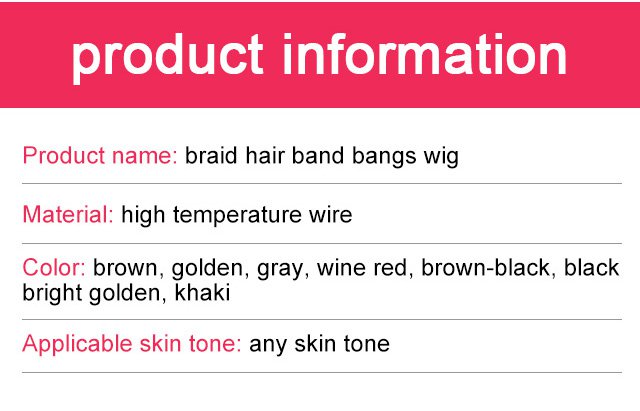 product information

Product name: braid hair band bangs wig

Material: high temperature wire

Color: brown, golden, gray, wine red, brown-black, black bright golden, khaki

Applicable skin tone: any skin tone